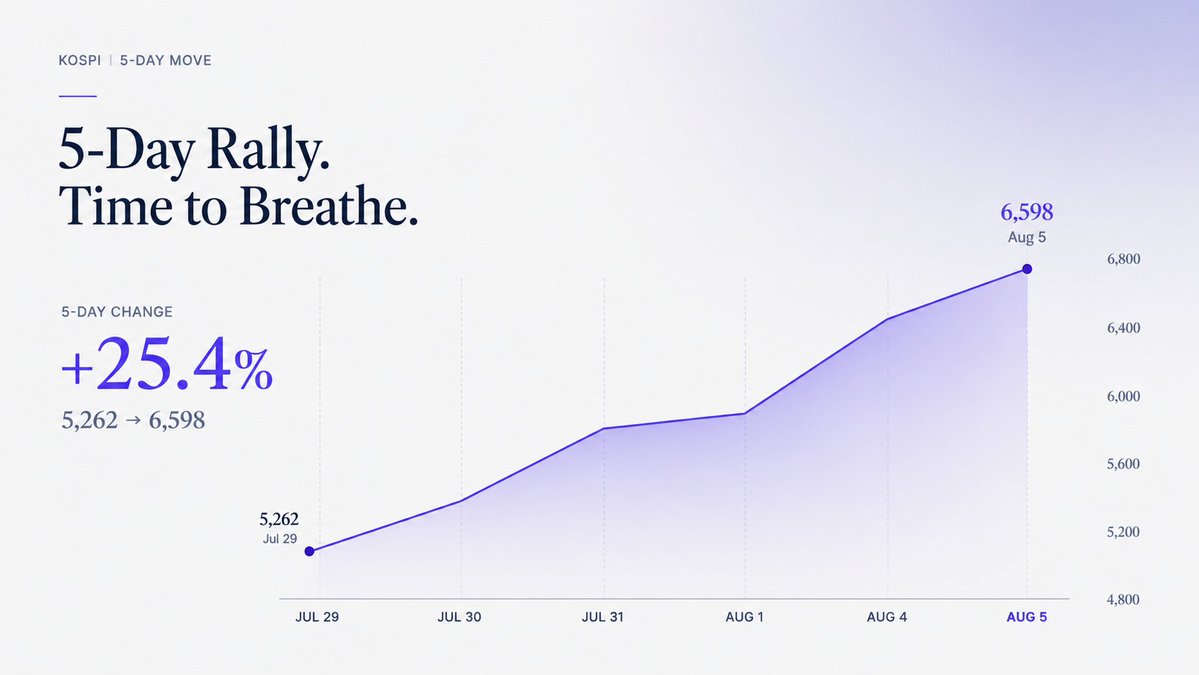 KOSPI | 5-DAY MOVE

5-Day Rally.
Time to Breathe.

5-DAY CHANGE

+25.4%

5,262 → 6,598

6,598
Aug 5

5,262
Jul 29

6,800
6,400
6,000
5,600
5,200
4,800

JUL 29
JUL 30
JUL 31
AUG 1
AUG 4
AUG 5